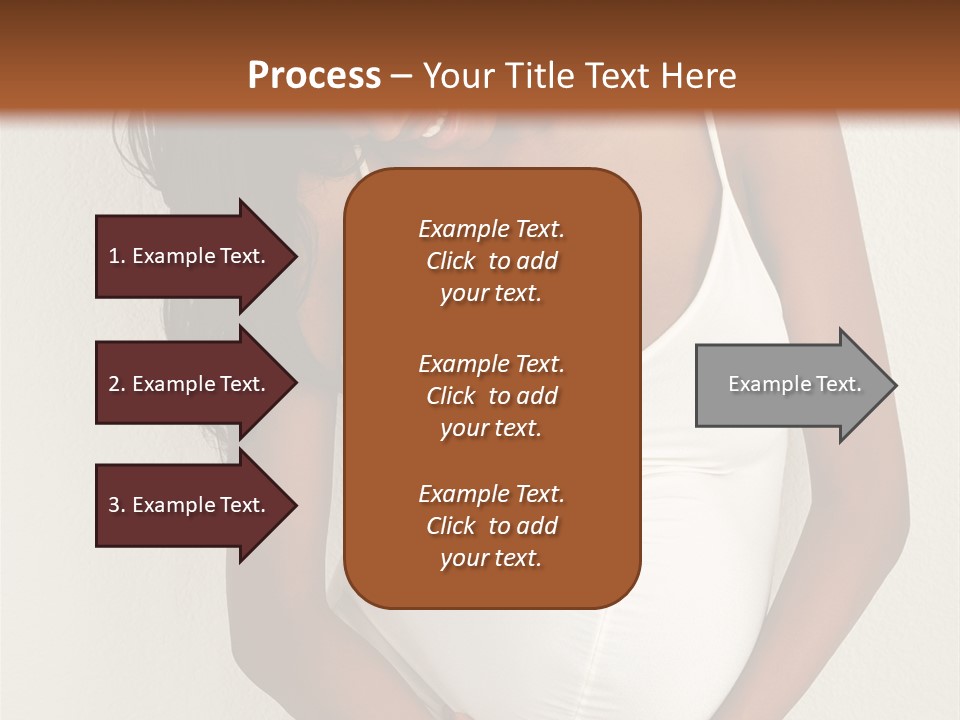 Process – Your Title Text Here

1. Example Text.

2. Example Text.

3. Example Text.

Example Text. Click to add your text.

Example Text. Click to add your text.

Example Text. Click to add your text.

Example Text.